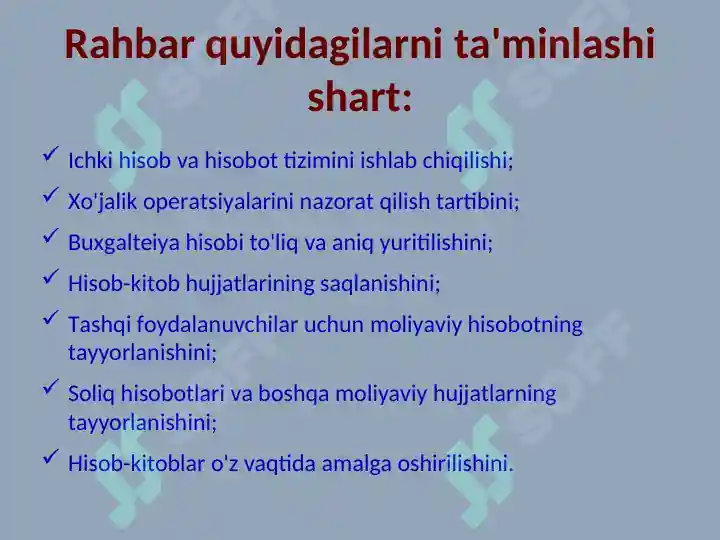 Rahbar quyidagilarni ta'minlashi shart:

✓ Ichki hisob va hisobot tizimini ishlab chiqilishi;

✓ Xo'jalik operatsiyalarini nazorat qilish tartibini;

✓ Buxgalteiya hisobi to'liq va aniq yuritilishini;

✓ Hisob-kitob hujjatlarining saqlanishini;

✓ Tashqi foydalanuvchilar uchun moliyaviy hisobotning tayyorlanishini;

✓ Soliq hisobotlari va boshqa moliyaviy hujjatlarning tayyorlanishini;

✓ Hisob-kitoblar o'z vaqtida amalga oshirilishini.